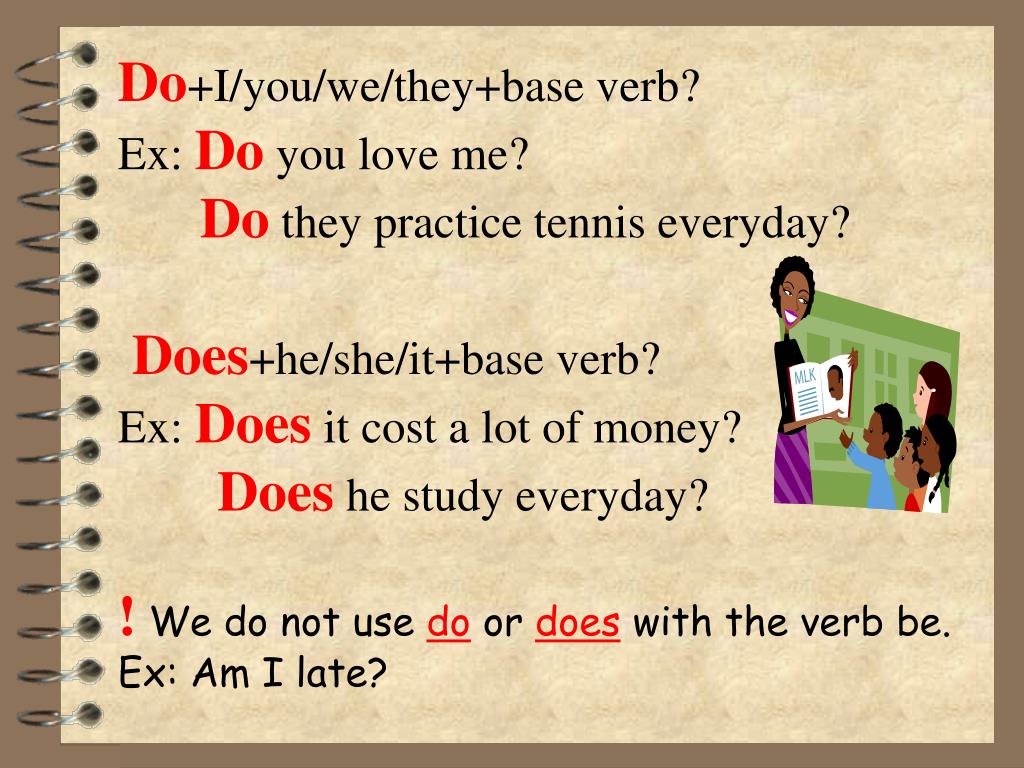 Do+I/you/we/they+base verb?
Ex: Do you love me?
Do they practice tennis everyday?

Does+he/she/it+base verb?
Ex: Does it cost a lot of money?
Does he study everyday?

MLK

! We do not use do or does with the verb be.
Ex: Am I late?